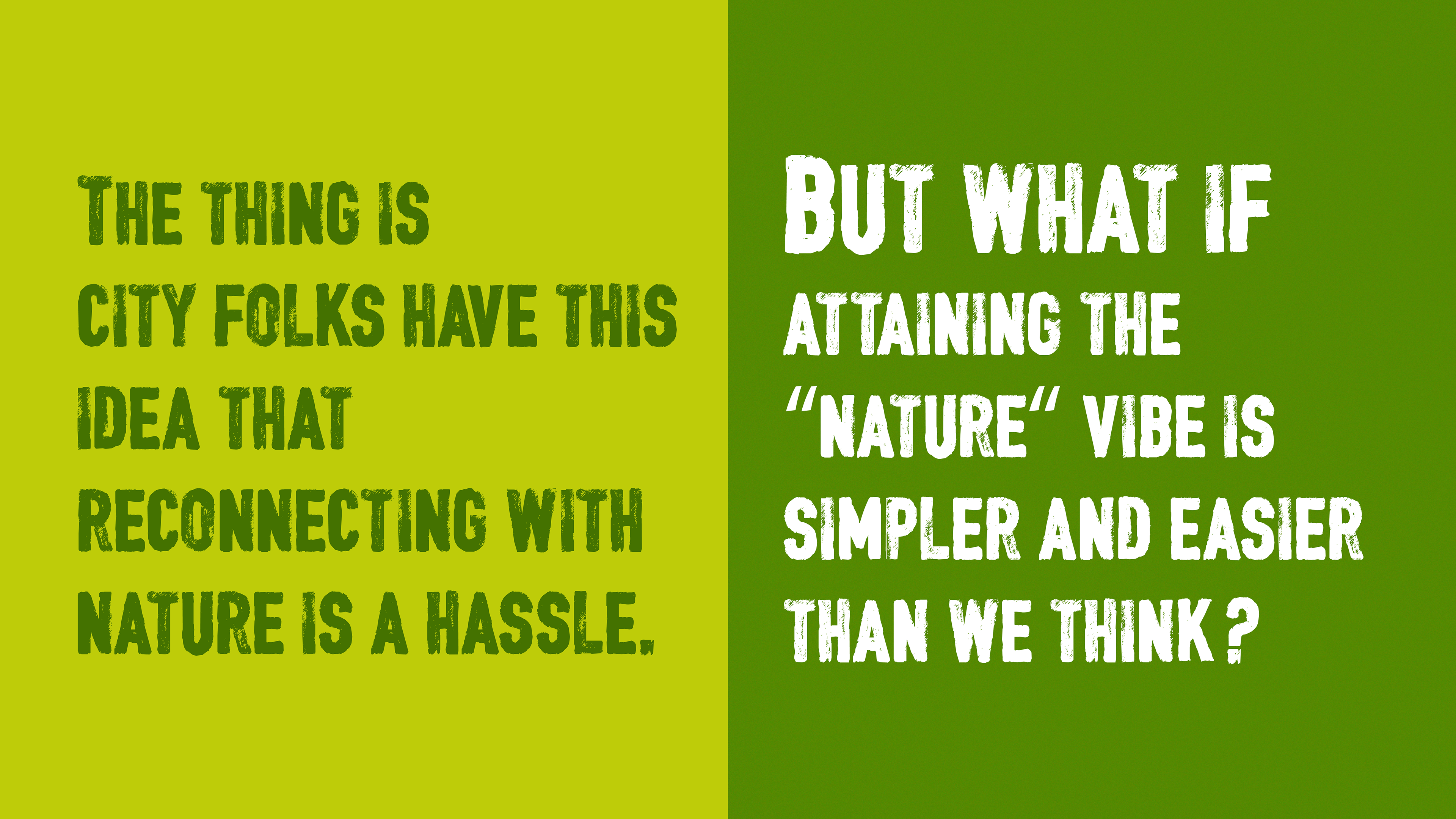 THE THING IS CITY FOLKS HAVE THIS IDEA THAT RECONNECTING WITH NATURE IS A HASSLE.

BUT WHAT IF ATTAINING THE "NATURE" VIBE IS SIMPLER AND EASIER THAN WE THINK?